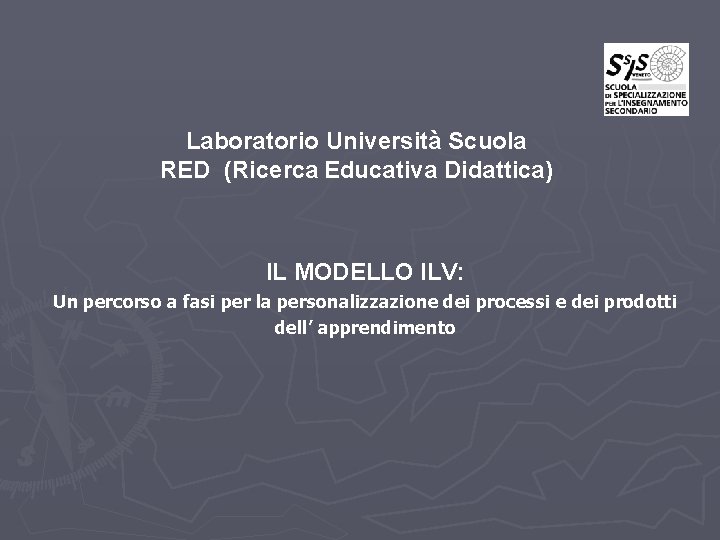 SSIS VENETO
SCUOLA DI SPECIALIZZAZIONE PER L'INSEGNAMENTO SECONDARIO

Laboratorio Università Scuola
RED (Ricerca Educativa Didattica)

IL MODELLO ILV:
Un percorso a fasi per la personalizzazione dei processi e dei prodotti dell' apprendimento